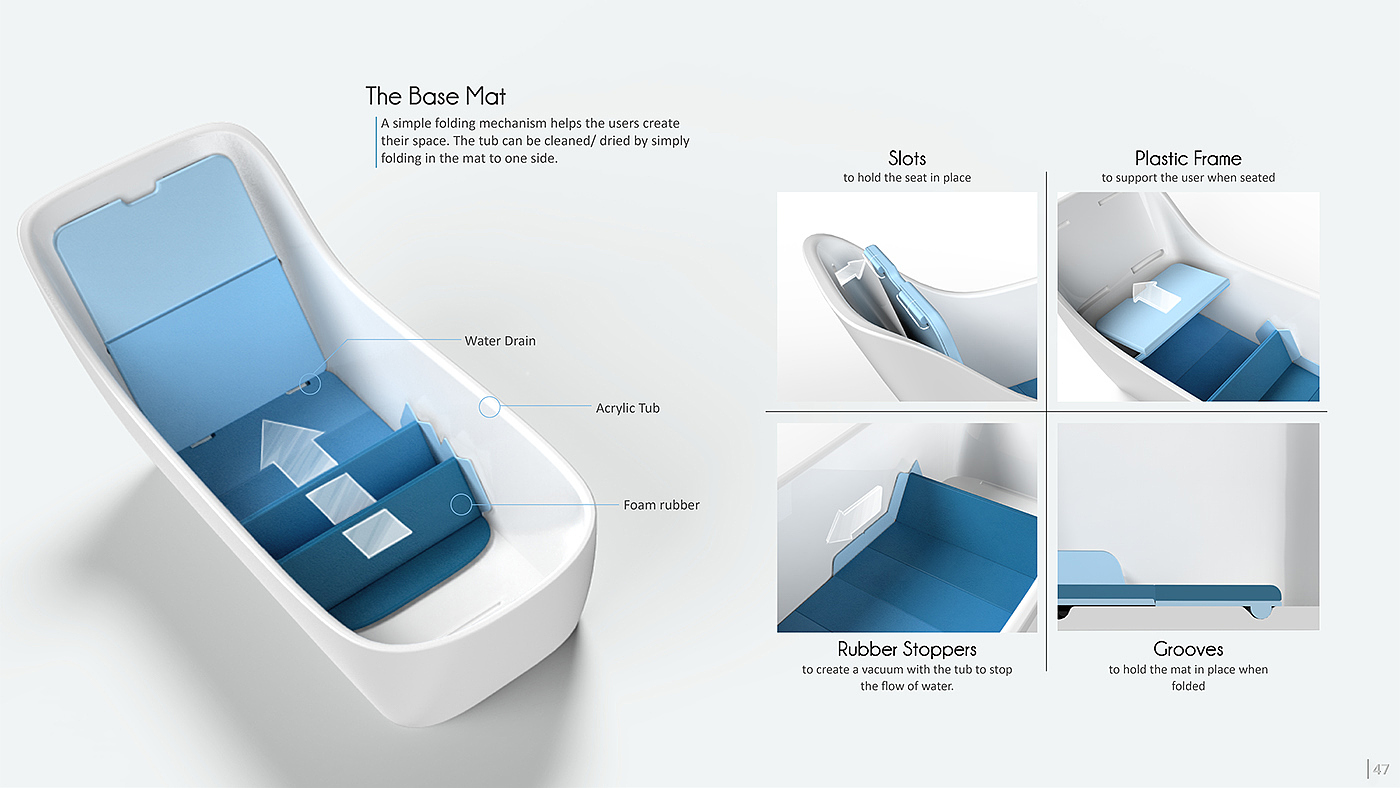 The Base Mat

A simple folding mechanism helps the users create their space. The tub can be cleaned/ dried by simply folding in the mat to one side.

Water Drain

Acrylic Tub

Foam rubber

Slots
to hold the seat in place

Plastic Frame
to support the user when seated

Rubber Stoppers
to create a vacuum with the tub to stop the flow of water.

Grooves
to hold the mat in place when folded

47